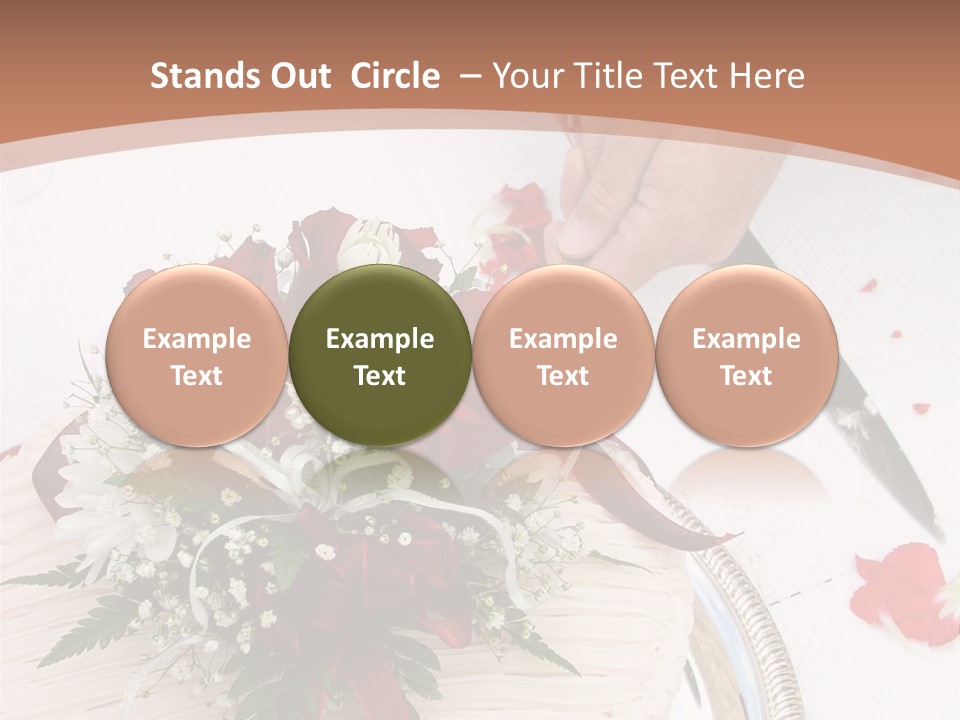 Stands Out Circle – Your Title Text Here

Example Text

Example Text

Example Text

Example Text